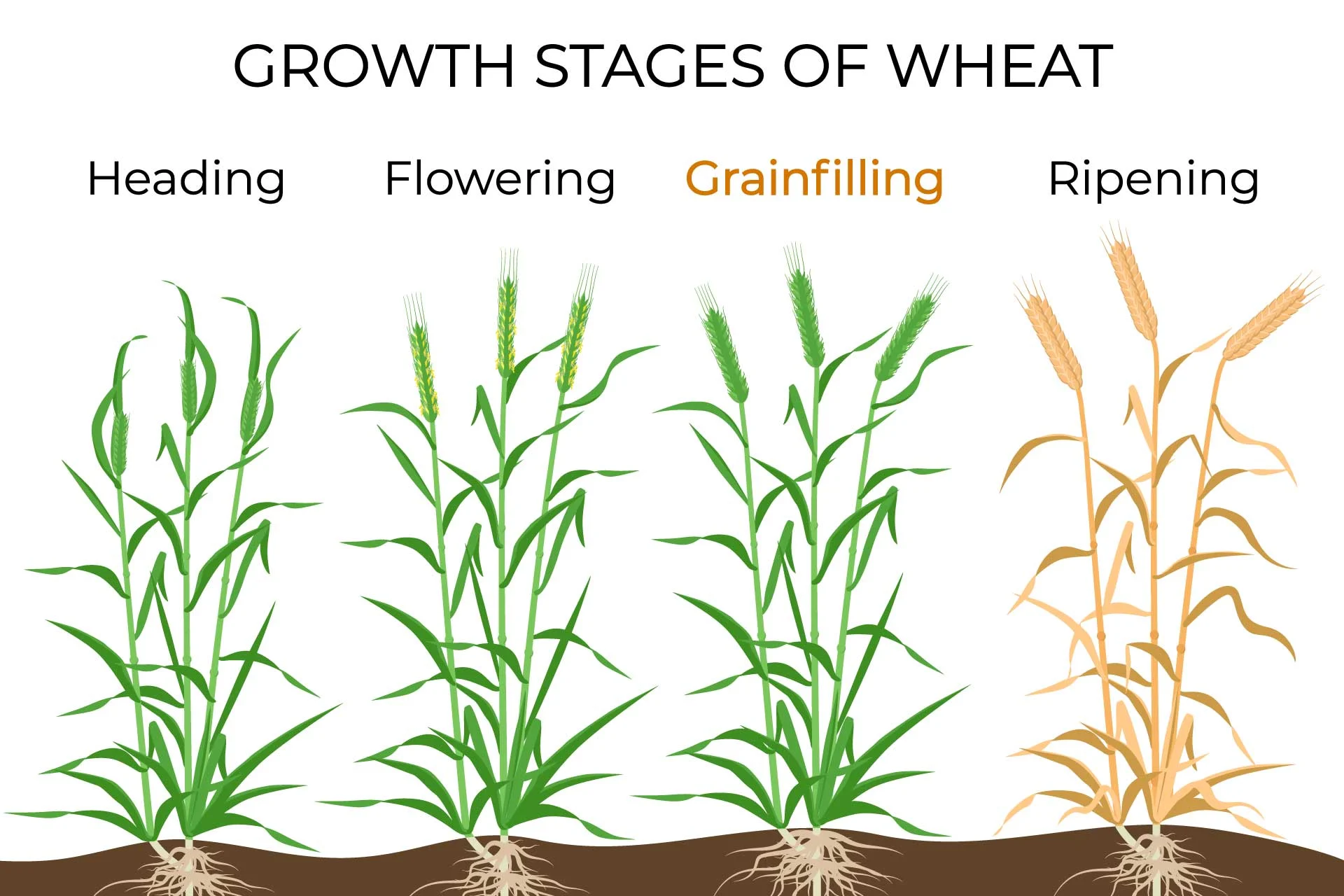 GROWTH STAGES OF WHEAT

Heading

Flowering

Grainfilling

Ripening